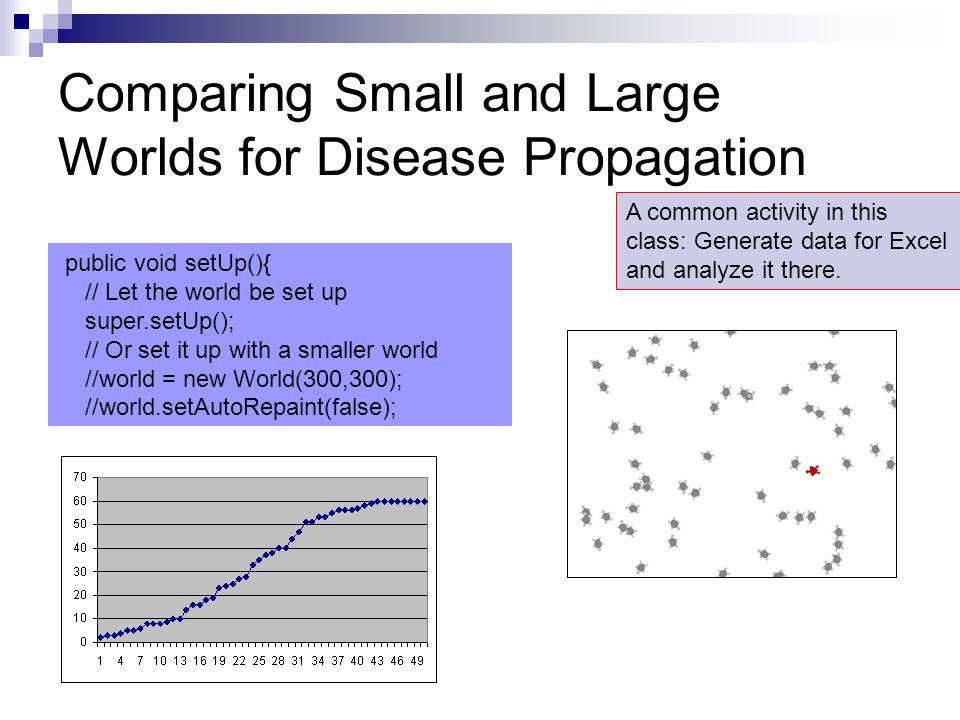 Comparing Small and Large Worlds for Disease Propagation

A common activity in this class: Generate data for Excel and analyze it there.

public void setUp(){
// Let the world be set up
super.setUp();
// Or set it up with a smaller world
//world = new World(300,300);
//world.setAutoRepaint(false);

70
60
50
40
30
20
10
0
1 4 7 10 13 16 19 22 25 28 31 34 37 40 43 46 49